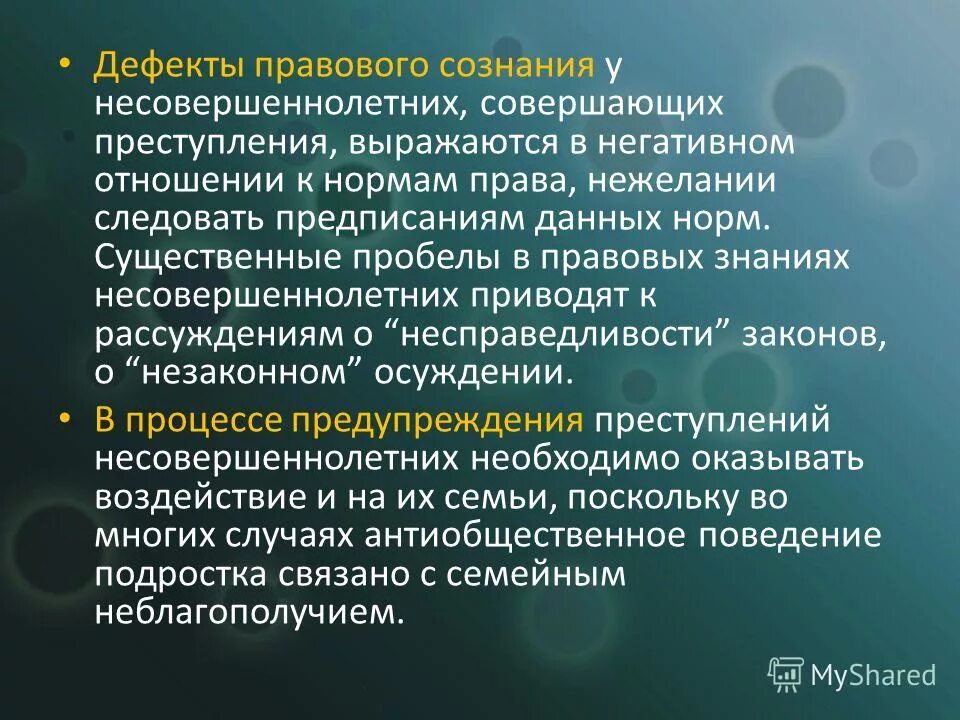 • Дефекты правового сознания у несовершеннолетних, совершающих преступления, выражаются в негативном отношении к нормам права, нежелании следовать предписаниям данных норм. Существенные пробелы в правовых знаниях несовершеннолетних приводят к рассуждениям о “несправедливости” законов, о “незаконном” осуждении.

• В процессе предупреждения преступлений несовершеннолетних необходимо оказывать воздействие и на их семьи, поскольку во многих случаях антиобщественное поведение подростка связано с семейным неблагополучием.

MyShared